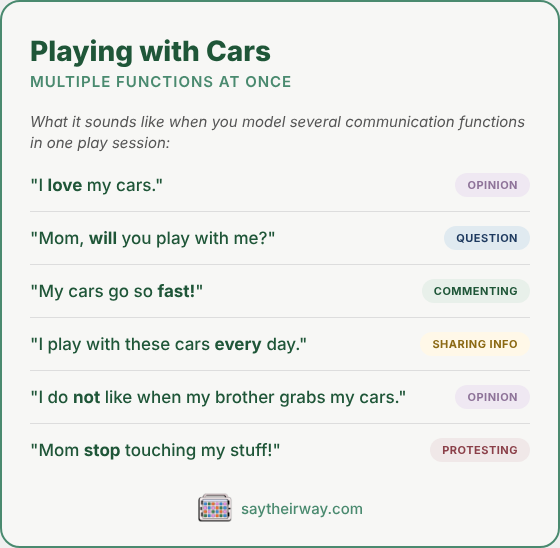 Playing with Cars

MULTIPLE FUNCTIONS AT ONCE

What it sounds like when you model several communication functions in one play session:

"I love my cars." OPINION

"Mom, will you play with me?" QUESTION

"My cars go so fast!" COMMENTING

"I play with these cars every day." SHARING INFO

"I do not like when my brother grabs my cars." OPINION

"Mom stop touching my stuff!" PROTESTING

saytheirway.com